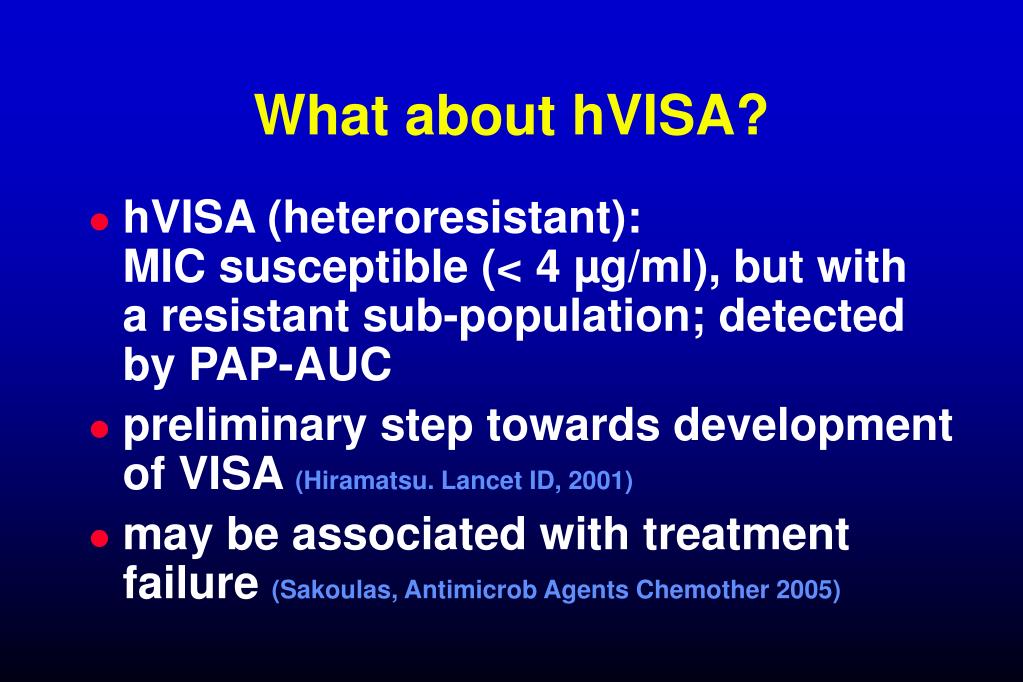 What about hVISA?

- hVISA (heteroresistant): MIC susceptible (< 4 µg/ml), but with a resistant sub-population; detected by PAP-AUC
- preliminary step towards development of VISA (Hiramatsu. Lancet ID, 2001)
- may be associated with treatment failure (Sakoulas, Antimicrob Agents Chemother 2005)